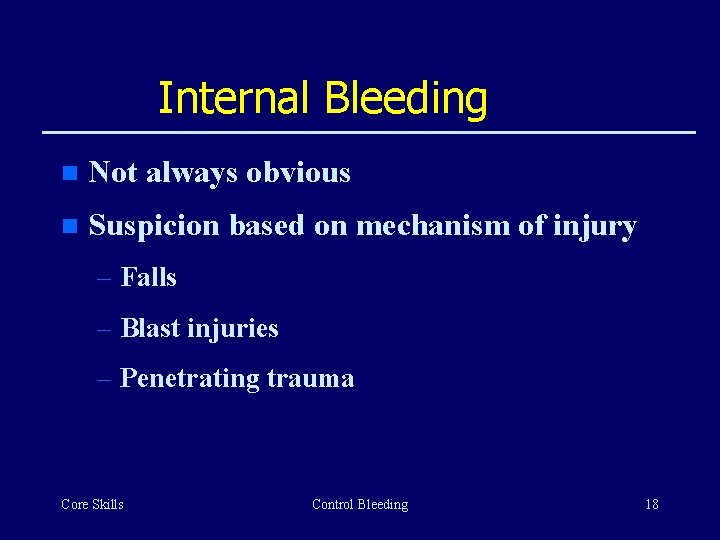 Internal Bleeding

Not always obvious

Suspicion based on mechanism of injury

– Falls

– Blast injuries

– Penetrating trauma

Core Skills

Control Bleeding

18